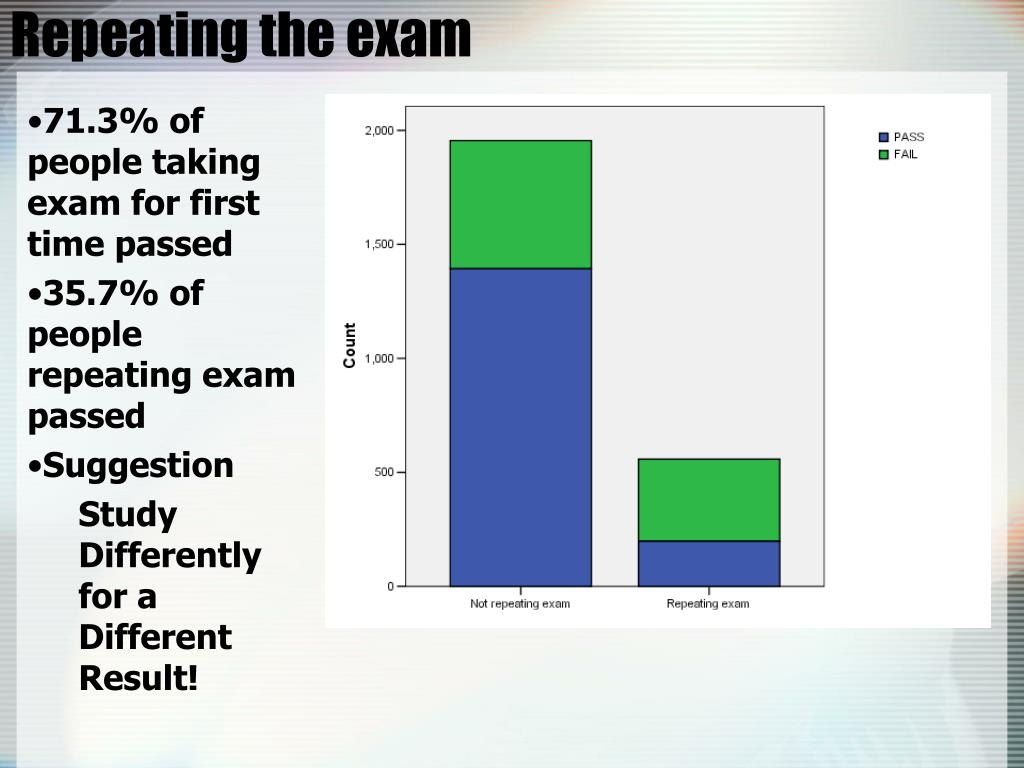 Repeating the exam

•71.3% of people taking exam for first time passed

•35.7% of people repeating exam passed

•Suggestion

Study Differently for a Different Result!

2,000
1,500
1,000
500
0
Count
Not repeating exam
Repeating exam
PASS
FAIL